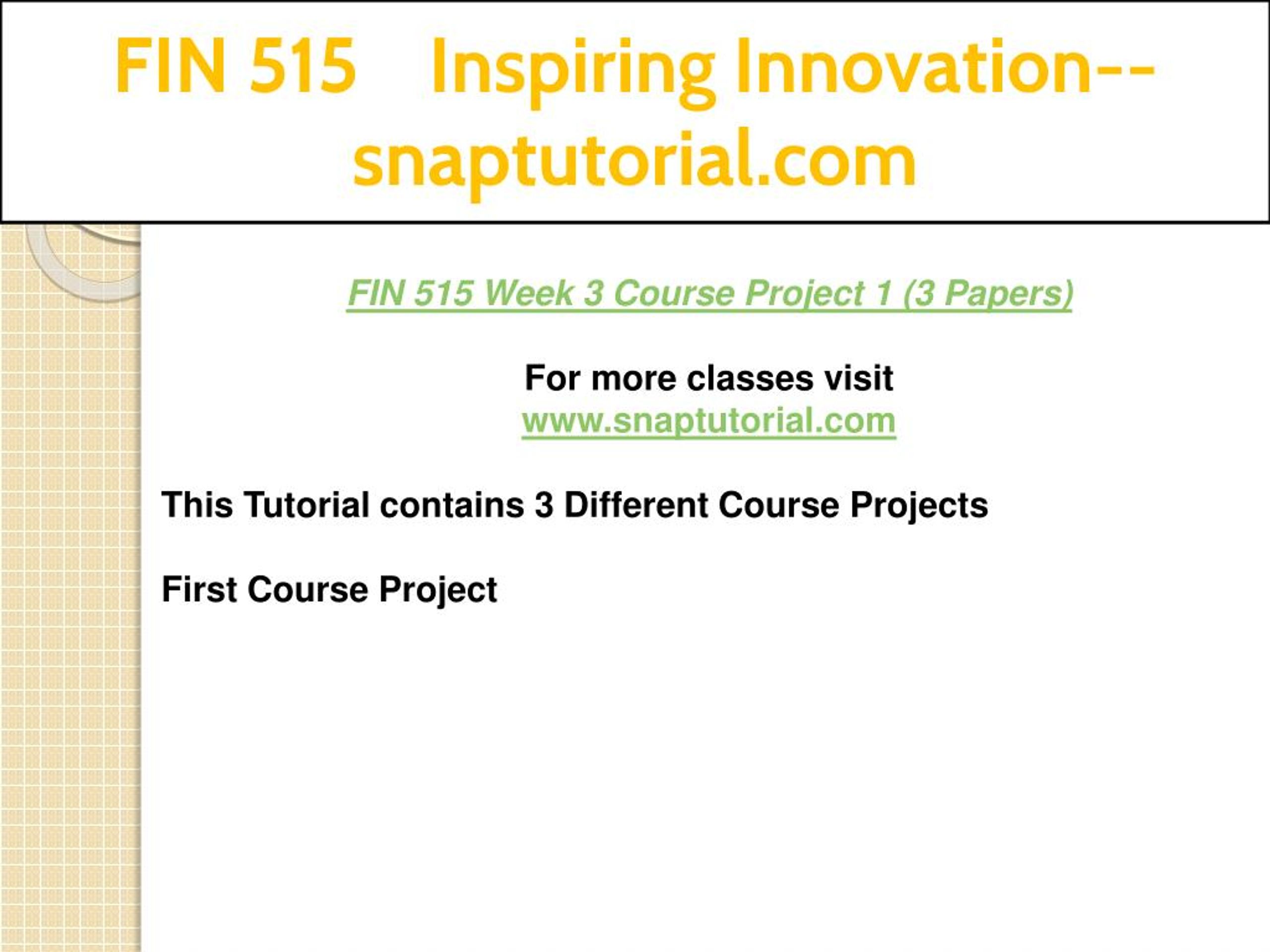 FIN 515 Inspiring Innovation--snaptutorial.com

FIN 515 Week 3 Course Project 1 (3 Papers)

For more classes visit
www.snaptutorial.com

This Tutorial contains 3 Different Course Projects

First Course Project